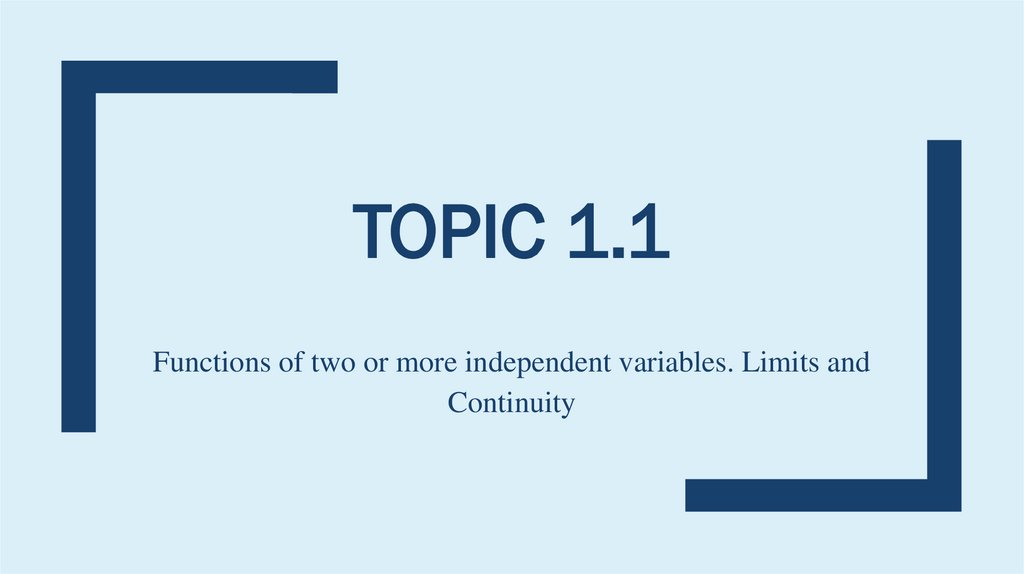 TOPIC 1.1

Functions of two or more independent variables. Limits and Continuity